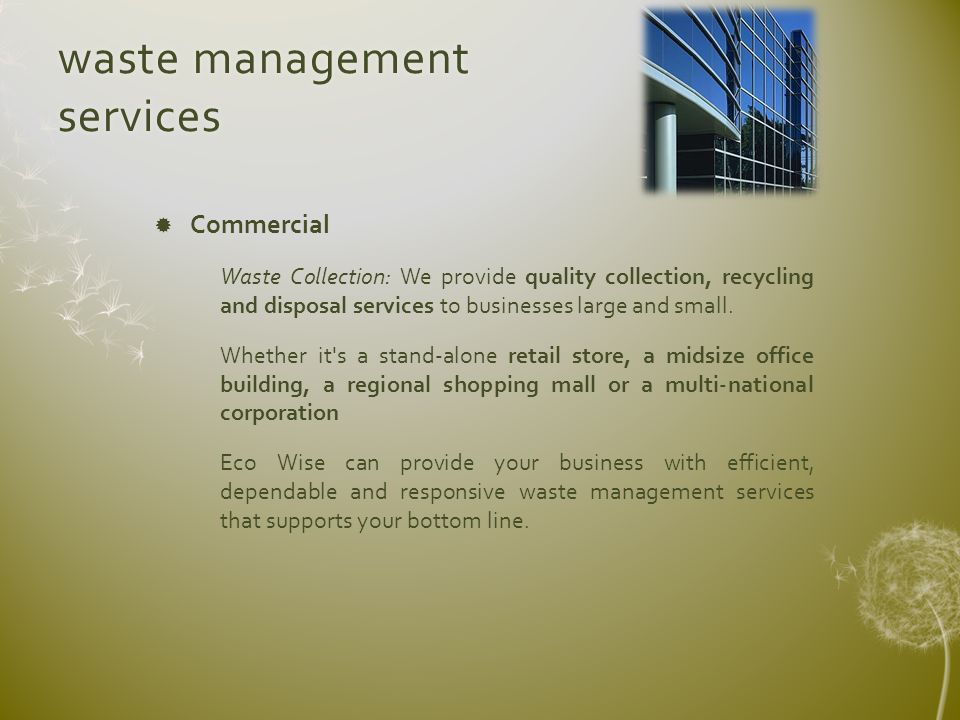 waste management services

Commercial

Waste Collection: We provide quality collection, recycling and disposal services to businesses large and small.

Whether it's a stand-alone retail store, a midsize office building, a regional shopping mall or a multi-national corporation

Eco Wise can provide your business with efficient, dependable and responsive waste management services that supports your bottom line.